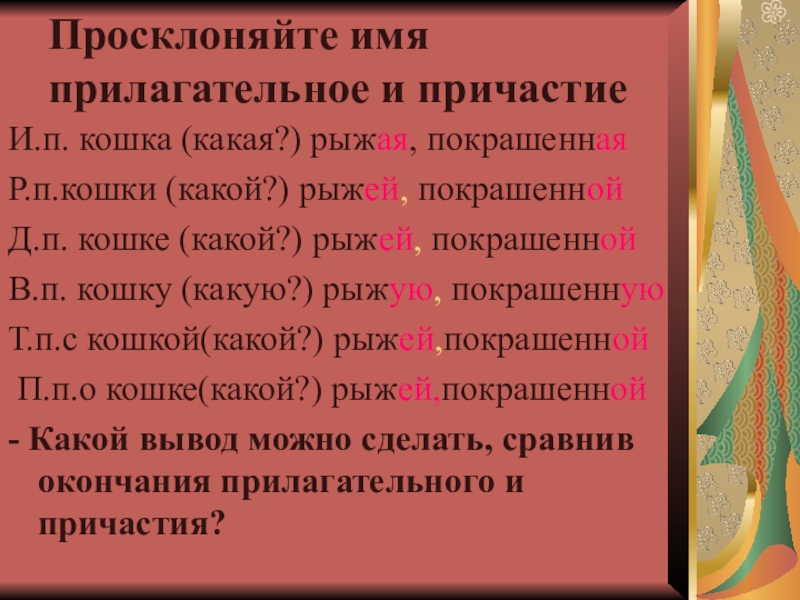 Просклоняйте имя прилагательное и причастие

И.п. кошка (какая?) рыжая, покрашенная

Р.п.кошки (какой?) рыжей, покрашенной

Д.п. кошке (какой?) рыжей, покрашенной

В.п. кошку (какую?) рыжую, покрашенную

Т.п.с кошкой(какой?) рыжей,покрашенной

П.п.о кошке(какой?) рыжей,покрашенной

- Какой вывод можно сделать, сравнив окончания прилагательного и причастия?